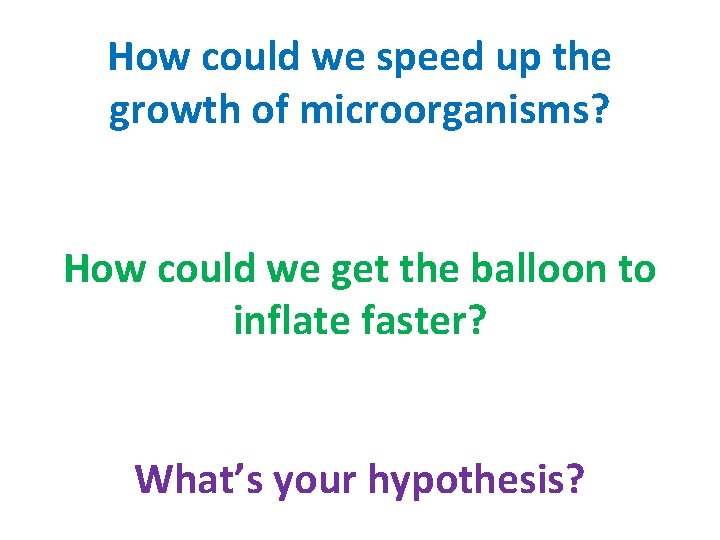 How could we speed up the growth of microorganisms?

How could we get the balloon to inflate faster?

What’s your hypothesis?